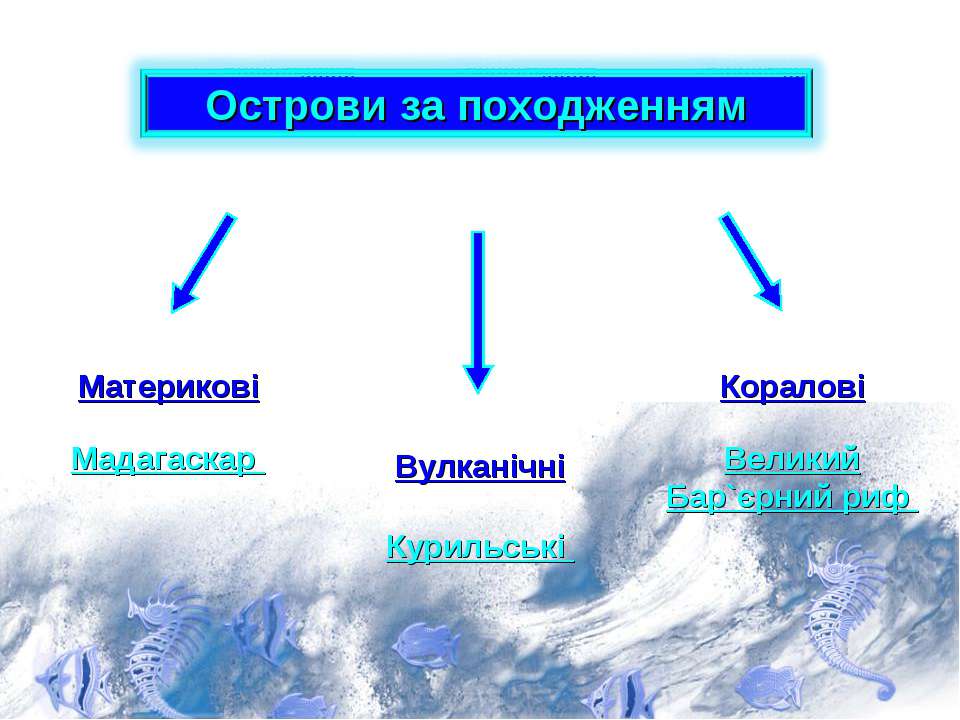 Острови за походженням

Материкові

Мадагаскар

Вулканічні

Курильські

Коралові

Великий Бар`єрний риф